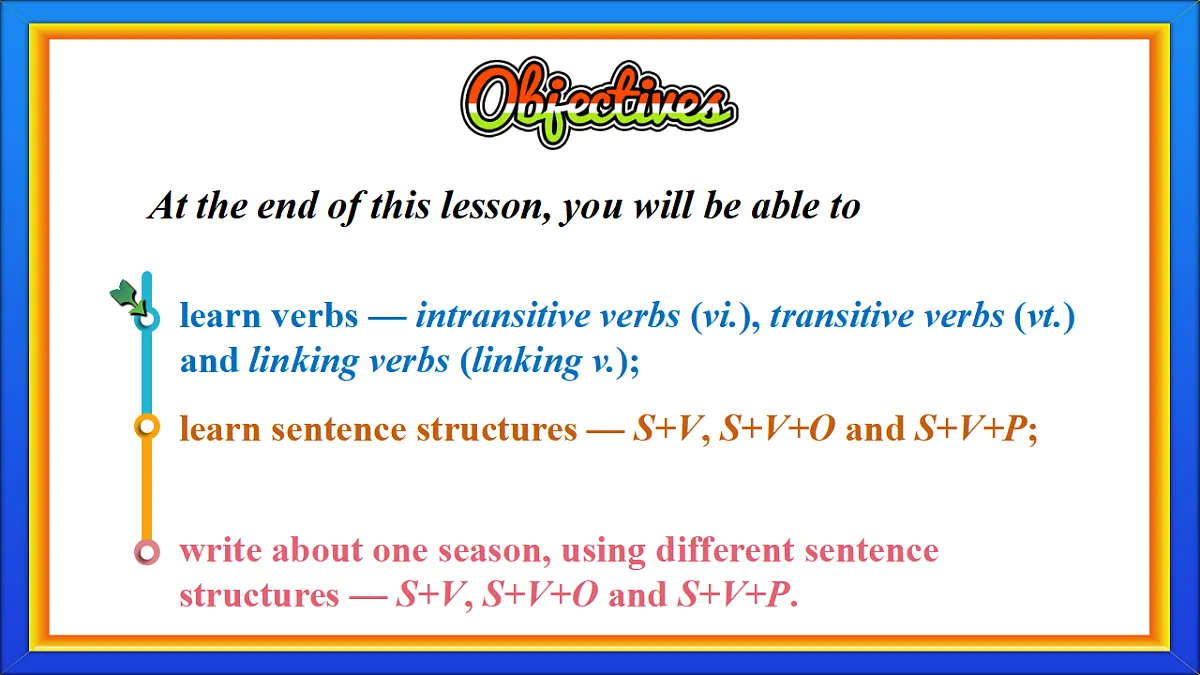 Objectives

At the end of this lesson, you will be able to

learn verbs — intransitive verbs (vi.), transitive verbs (vt.) and linking verbs (linking v.);

learn sentence structures — S+V, S+V+O and S+V+P;

write about one season, using different sentence structures — S+V, S+V+O and S+V+P.